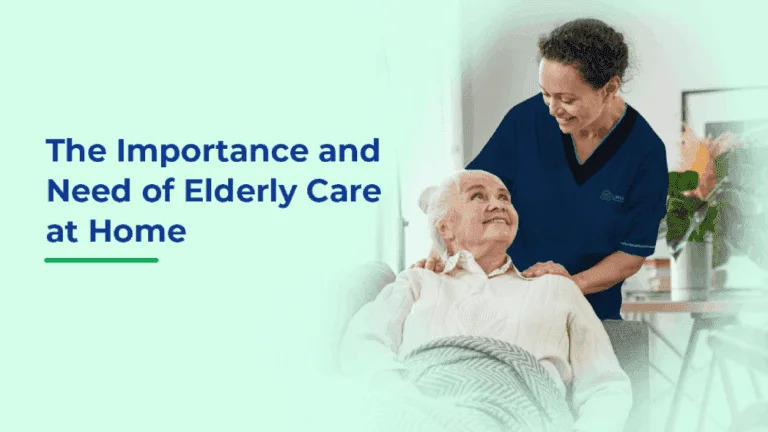 The Importance and Need of Elderly Care at Home